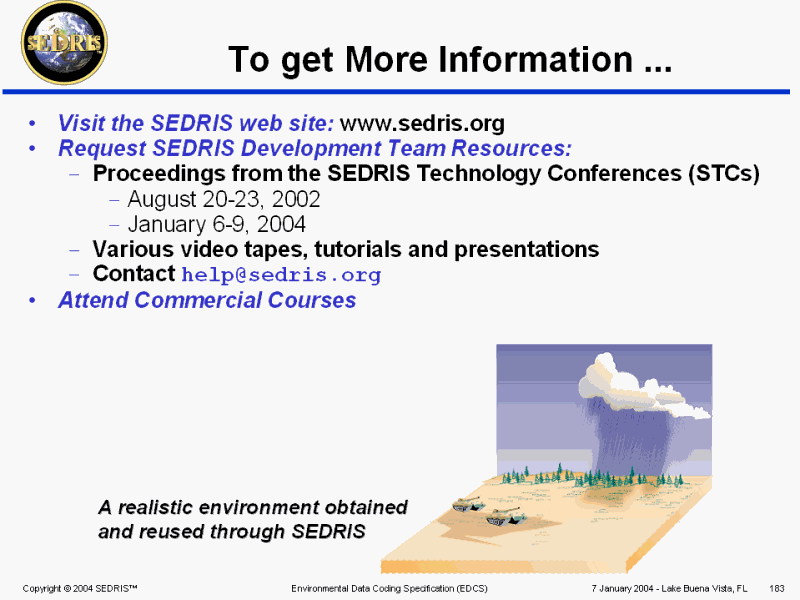 SEDRIS

To get More Information ...

• Visit the SEDRIS web site: www.sedris.org
• Request SEDRIS Development Team Resources:
  – Proceedings from the SEDRIS Technology Conferences (STCs)
    – August 20-23, 2002
    – January 6-9, 2004
  – Various video tapes, tutorials and presentations
  – Contact help@sedris.org
• Attend Commercial Courses

A realistic environment obtained and reused through SEDRIS

Copyright © 2004 SEDRIS™ Environmental Data Coding Specification (EDCS) 7 January 2004 - Lake Buena Vista, FL 183